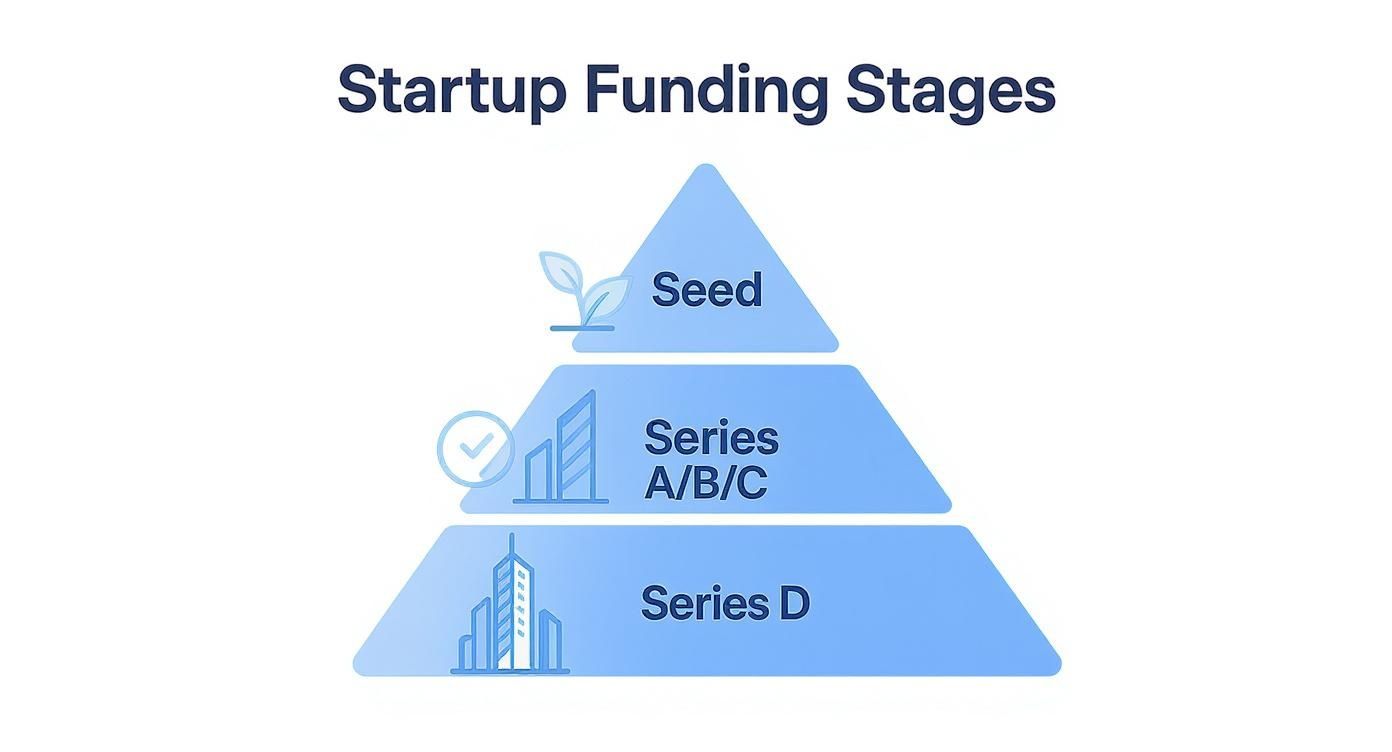 Startup Funding Stages

Seed

Series A/B/C

Series D